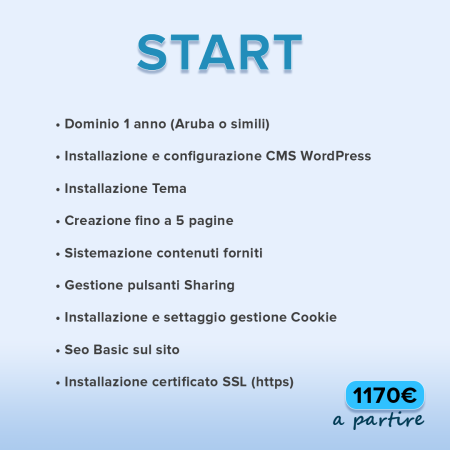 START

• Dominio 1 anno (Aruba o simili)

• Installazione e configurazione CMS WordPress

• Installazione Tema

• Creazione fino a 5 pagine

• Sistemazione contenuti forniti

• Gestione pulsanti Sharing

• Installazione e settaggio gestione Cookie

• Seo Basic sul sito

• Installazione certificato SSL (https)

1170€

a partire